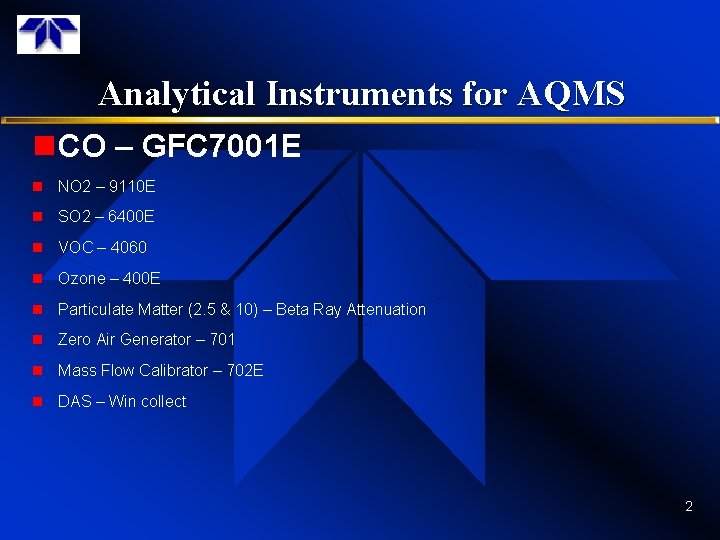 Analytical Instruments for AQMS

CO – GFC7001E

NO2 – 9110E

SO2 – 6400E

VOC – 4060

Ozone – 400E

Particulate Matter (2.5 & 10) – Beta Ray Attenuation

Zero Air Generator – 701

Mass Flow Calibrator – 702E

DAS – Win collect

2